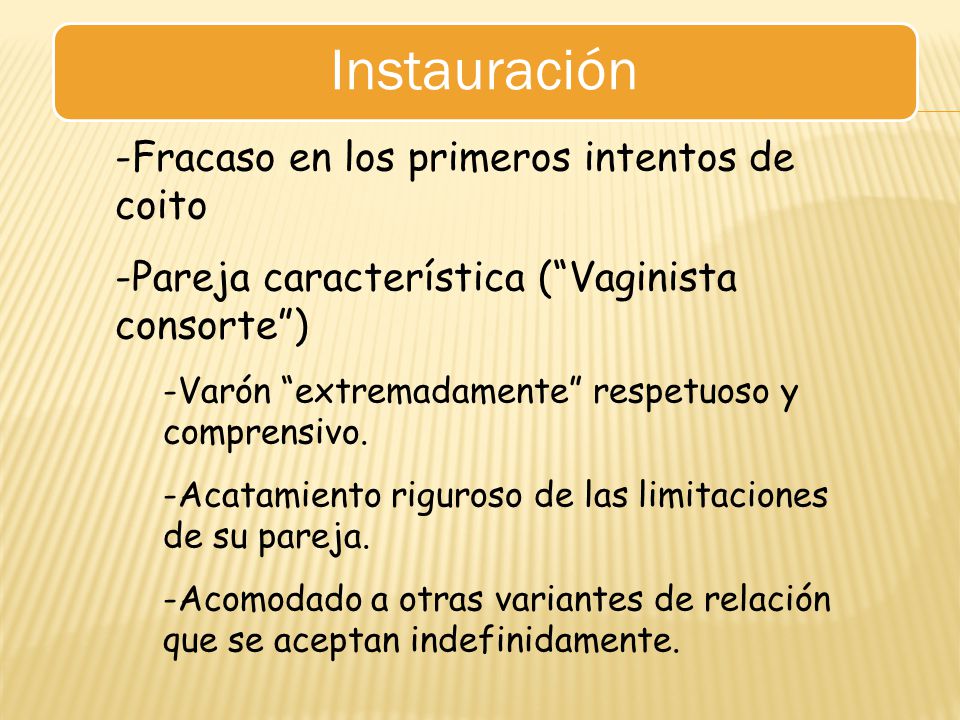 Instauración

-Fracaso en los primeros intentos de coito

-Pareja característica (“Vaginista consorte”)

-Varón “extremadamente” respetuoso y comprensivo.

-Acatamiento riguroso de las limitaciones de su pareja.

-Acomodado a otras variantes de relación que se aceptan indefinidamente.